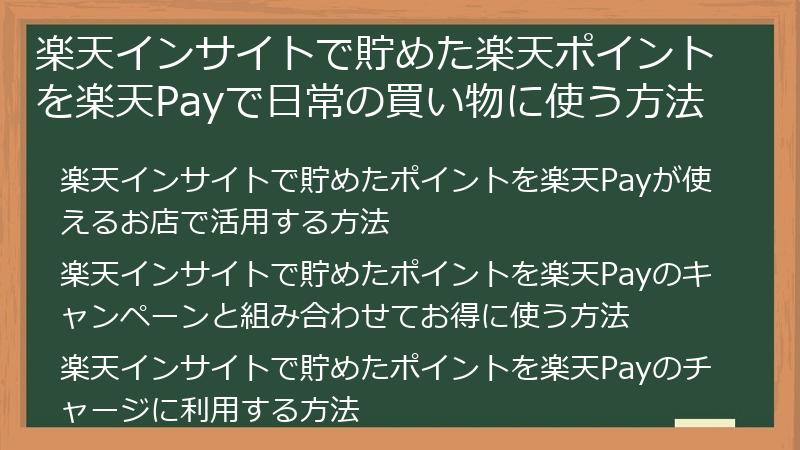 楽天インサイトで貯めた楽天ポイントを楽天Payで日常の買い物に使う方法

楽天インサイトで貯めたポイントを楽天Payが使えるお店で活用する方法

楽天インサイトで貯めたポイントを楽天Payのキャンペーンと組み合わせてお得に使う方法

楽天インサイトで貯めたポイントを楽天Payのチャージに利用する方法